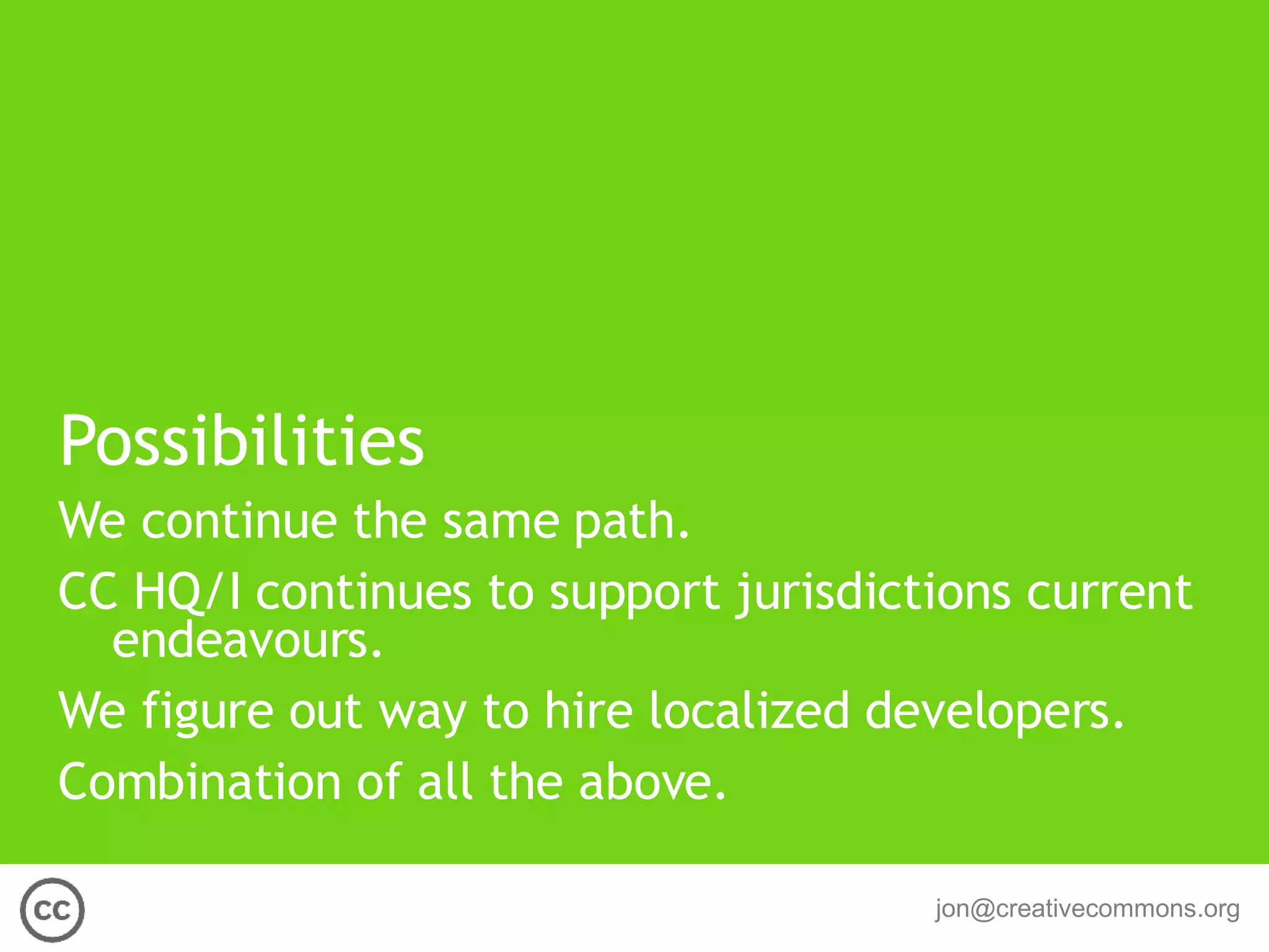 Possibilities

We continue the same path.

CC HQ/I continues to support jurisdictions current endeavours.

We figure out way to hire localized developers.

Combination of all the above.

cc

jon@creativecommons.org